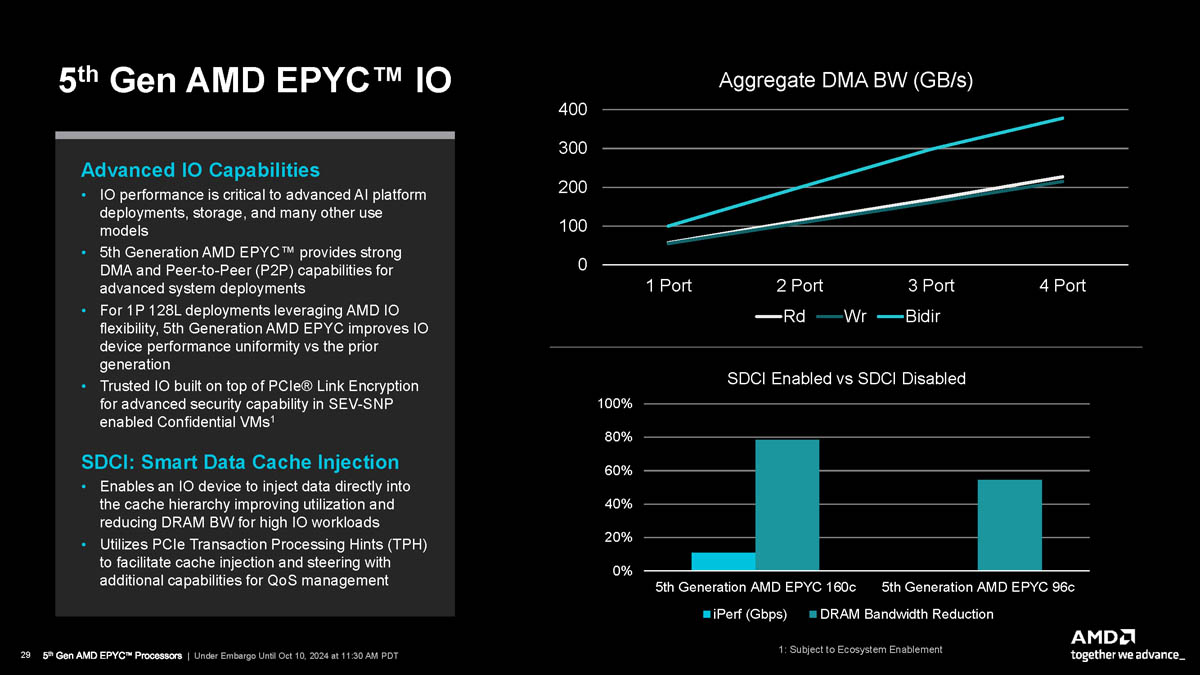 5$^{th}$ Gen AMD EPYC™ IO

Advanced IO Capabilities

• IO performance is critical to advanced AI platform deployments, storage, and many other use models
• 5th Generation AMD EPYC™ provides strong DMA and Peer-to-Peer (P2P) capabilities for advanced system deployments
• For 1P 128L deployments leveraging AMD IO flexibility, 5th Generation AMD EPYC improves IO device performance uniformity vs the prior generation
• Trusted IO built on top of PCIe® Link Encryption for advanced security capability in SEV-SNP enabled Confidential VMs$^1$

SDCI: Smart Data Cache Injection

• Enables an IO device to inject data directly into the cache hierarchy improving utilization and reducing DRAM BW for high IO workloads
• Utilizes PCIe Transaction Processing Hints (TPH) to facilitate cache injection and steering with additional capabilities for QoS management

Aggregate DMA BW (GB/s)

400
300
200
100
0

1 Port 2 Port 3 Port 4 Port

Rd Wr Bidir

SDCI Enabled vs SDCI Disabled

100%
80%
60%
40%
20%
0%

5th Generation AMD EPYC 160c 5th Generation AMD EPYC 96c

iPerf (Gbps) DRAM Bandwidth Reduction

1: Subject to Ecosystem Enablement

29 5$^{th}$ Gen AMD EPYC™ Processors | Under Embargo Until Oct 10, 2024 at 11:30 AM PDT

AMD
together we advance_